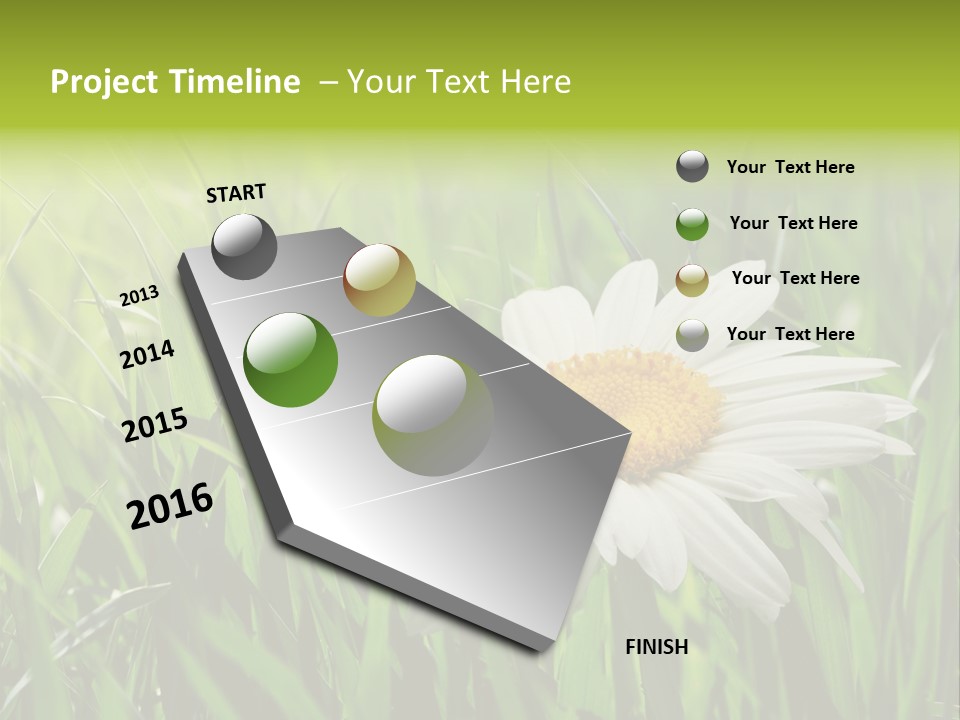 Project Timeline – Your Text Here

START

2013

2014

2015

2016

FINISH

Your Text Here

Your Text Here

Your Text Here

Your Text Here